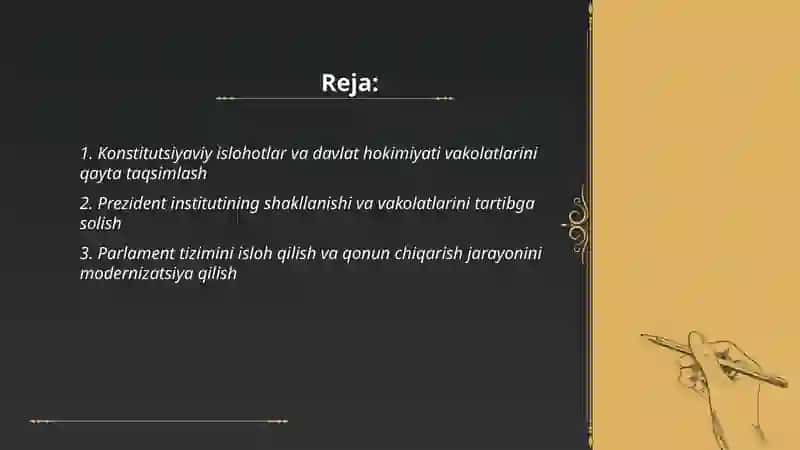 Reja:

1. Konstitutsiyaviy islohotlar va davlat hokimiyati vakolatlarini qayta taqsimlash

2. Prezident institutining shakllanishi va vakolatlarini tartibga solish

3. Parlament tizimini isloh qilish va qonun chiqarish jarayonini modernizatsiya qilish